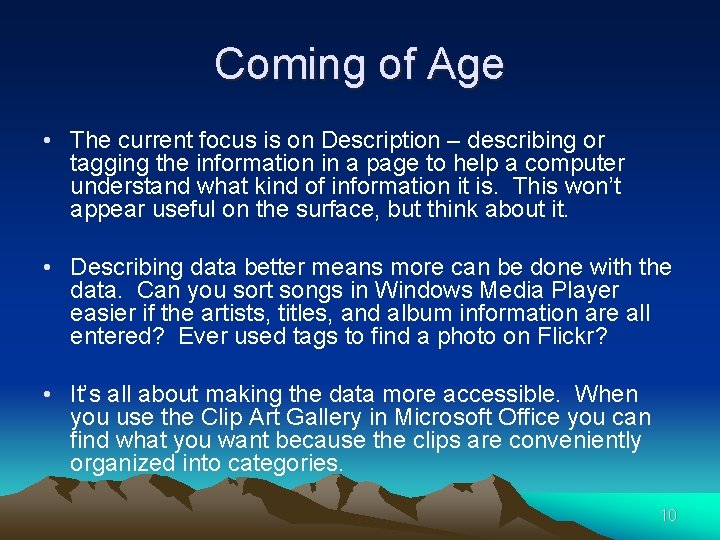 Coming of Age

• The current focus is on Description – describing or tagging the information in a page to help a computer understand what kind of information it is. This won't appear useful on the surface, but think about it.

• Describing data better means more can be done with the data. Can you sort songs in Windows Media Player easier if the artists, titles, and album information are all entered? Ever used tags to find a photo on Flickr?

• It's all about making the data more accessible. When you use the Clip Art Gallery in Microsoft Office you can find what you want because the clips are conveniently organized into categories.

10